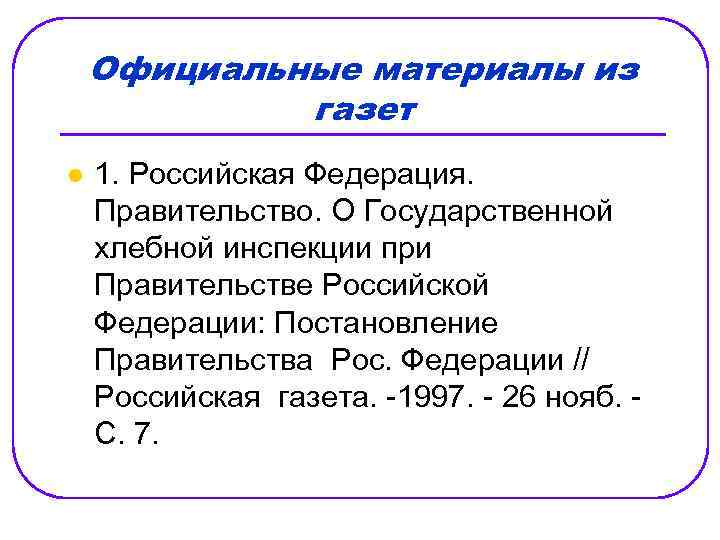 Официальные материалы из газет

1. Российская Федерация. Правительство. О Государственной хлебной инспекции при Правительстве Российской Федерации: Постановление Правительства Рос. Федерации // Российская газета. -1997. - 26 нояб. - С. 7.